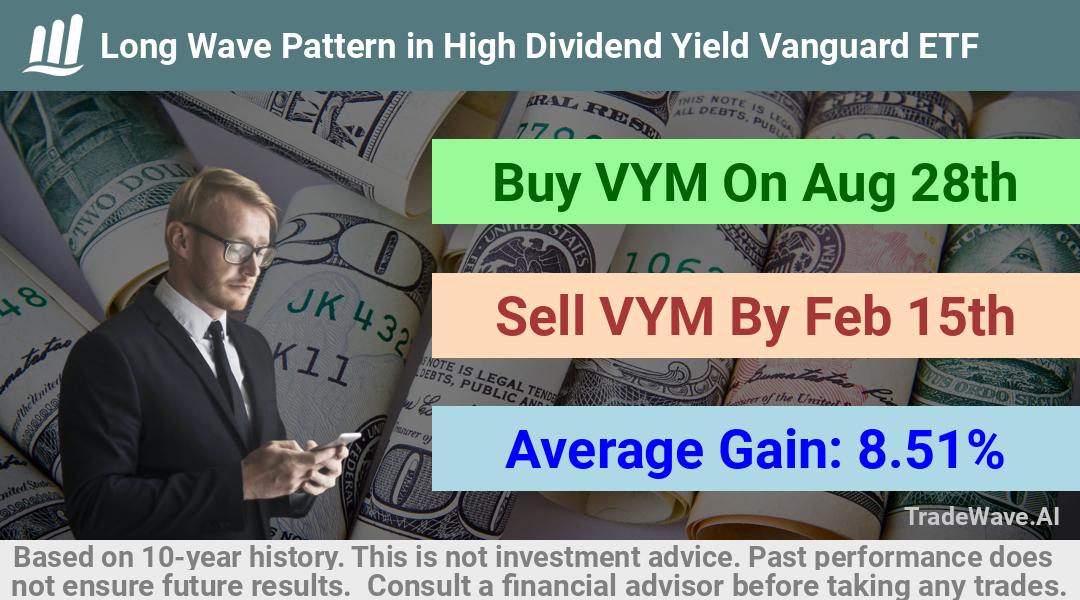 Long Wave Pattern in High Dividend Yield Vanguard ETF

Buy VYM On Aug 28th

Sell VYM By Feb 15th

Average Gain: 8.51%

TradeWave.AI

Based on 10-year history. This is not investment advice. Past performance does not ensure future results. Consult a financial advisor before taking any trades.